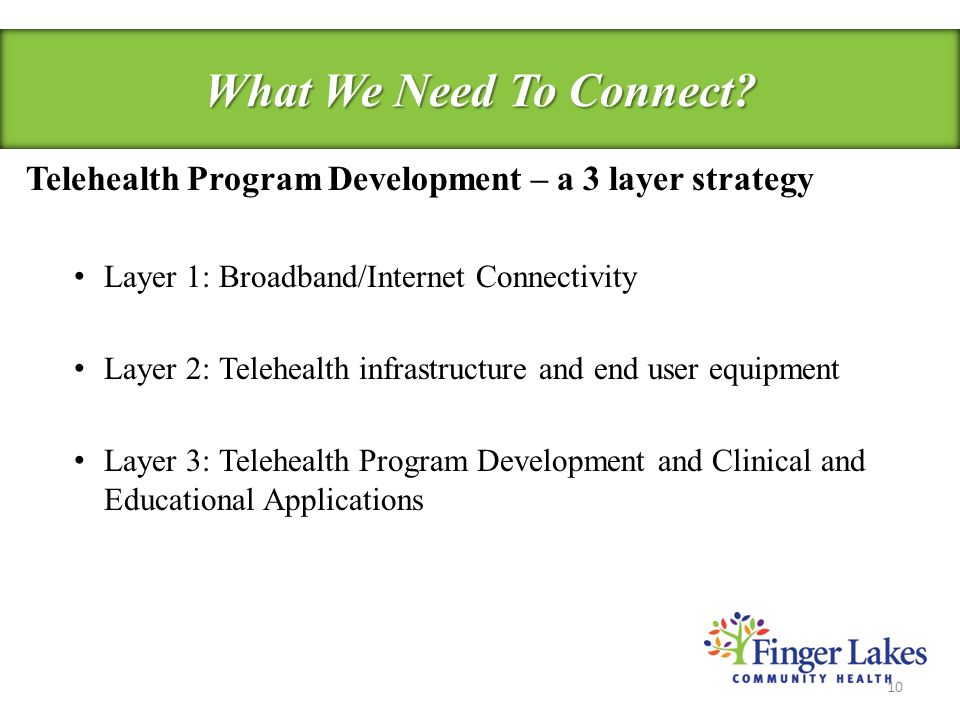 What We Need To Connect?

Telehealth Program Development – a 3 layer strategy

• Layer 1: Broadband/Internet Connectivity

• Layer 2: Telehealth infrastructure and end user equipment

• Layer 3: Telehealth Program Development and Clinical and Educational Applications

Finger Lakes
COMMUNITY HEALTH

10